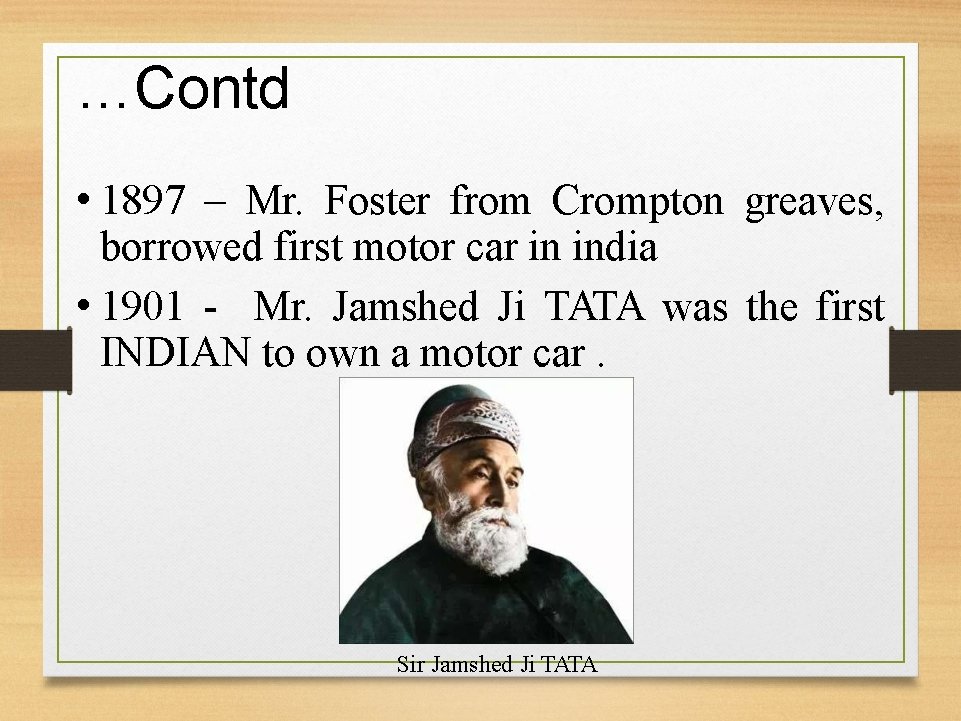 …Contd

• 1897 – Mr. Foster from Crompton greaves, borrowed first motor car in india

• 1901 - Mr. Jamshed Ji TATA was the first INDIAN to own a motor car .

Sir Jamshed Ji TATA